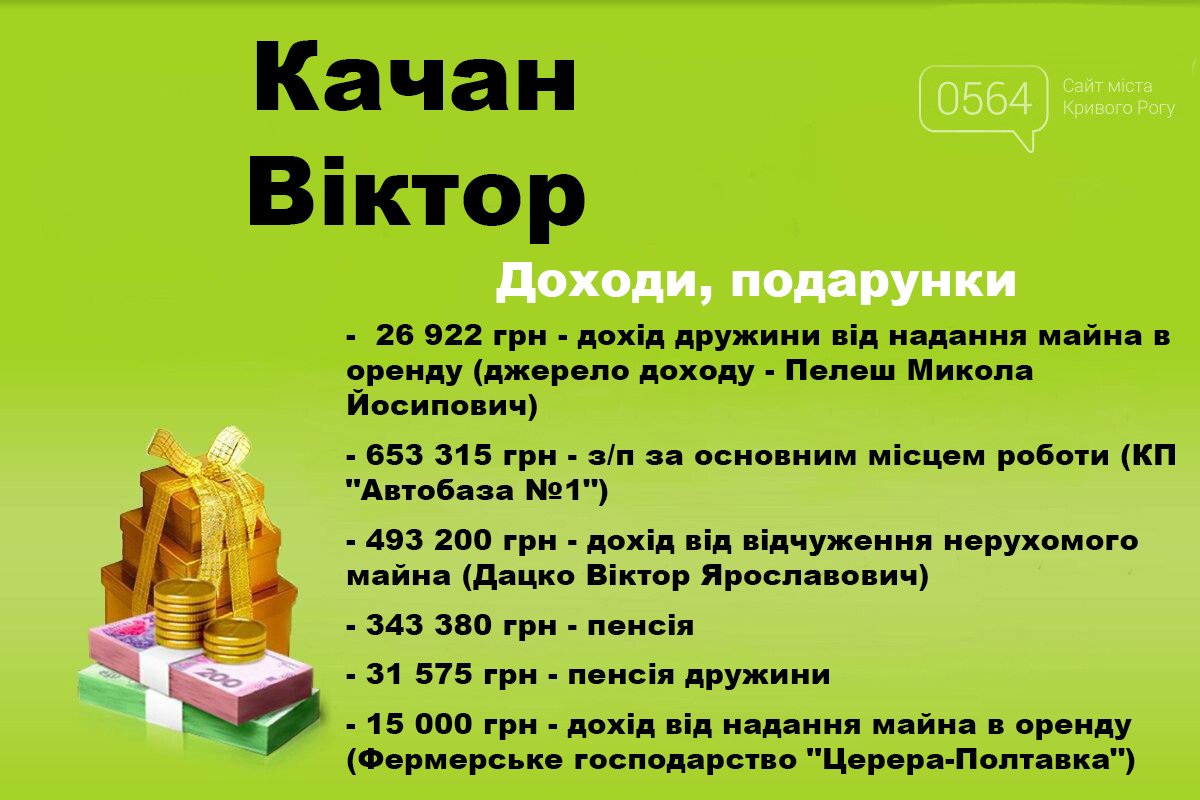 Качан Віктор

0564 Сайт міста Кривого Рогу

Доходи, подарунки

- 26 922 грн - дохід дружини від надання майна в оренду (джерело доходу - Пелеш Микола Йосипович)

- 653 315 грн - з/п за основним місцем роботи (КП "Автобаза №1")

- 493 200 грн - дохід від відчуження нерухомого майна (Дацко Віктор Ярославович)

- 343 380 грн - пенсія

- 31 575 грн - пенсія дружини

- 15 000 грн - дохід від надання майна в оренду (Фермерське господарство "Церера-Полтавка")

200